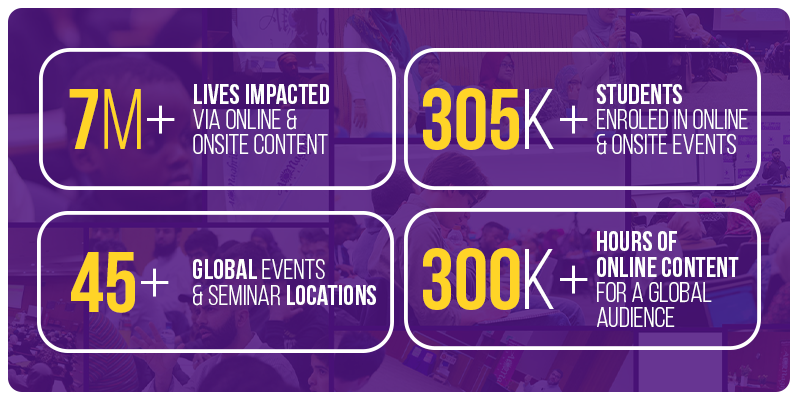 7M+ LIVES IMPACTED VIA ONLINE & ONSITE CONTENT

305K+ STUDENTS ENROLED IN ONLINE & ONSITE EVENTS

45+ GLOBAL EVENTS & SEMINAR LOCATIONS

300K+ HOURS OF ONLINE CONTENT FOR A GLOBAL AUDIENCE